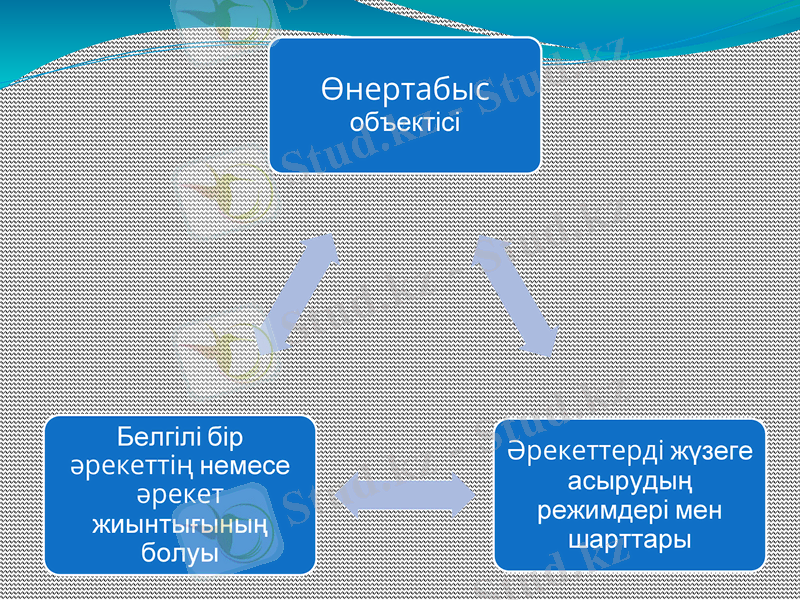 Өнертабыс объектісі

Белгілі бір әрекеттің немесе әрекет жиынтығының болуы

Әрекеттерді жүзеге асырудың режимдері мен шарттары

Stud.kz